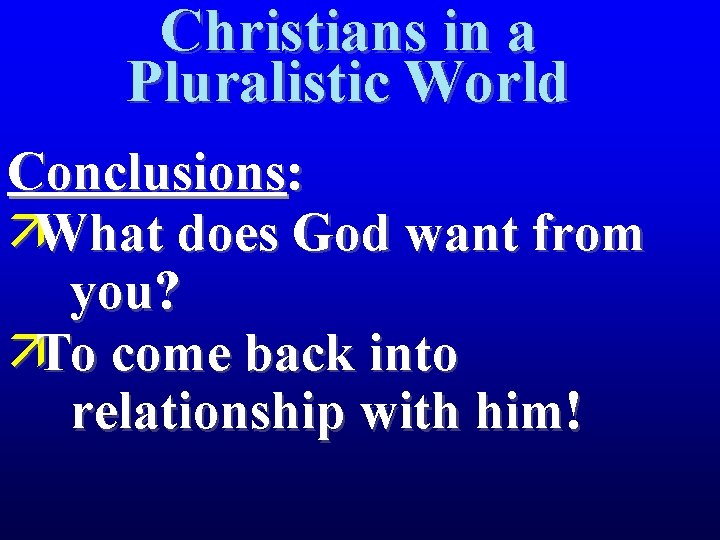 Christians in a Pluralistic World

Conclusions:

What does God want from you?

To come back into relationship with him!